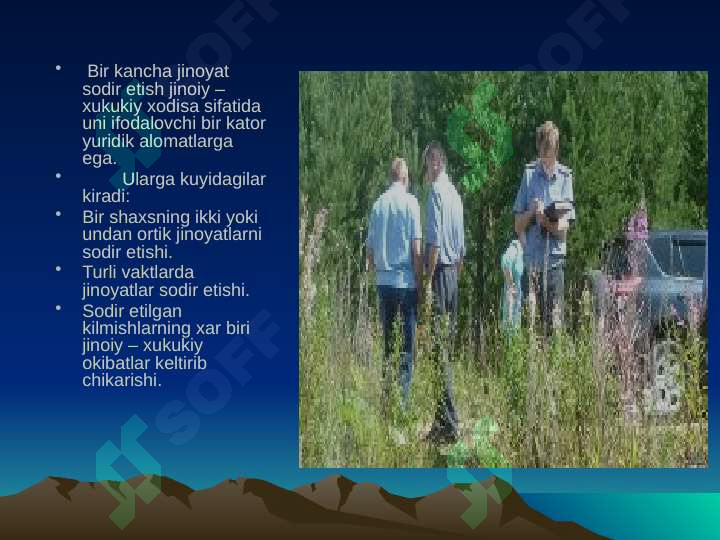 • Bir kancha jinoyat sodir etish jinoiy – xukukiy xodisa sifatida uni ifodalovchi bir kator yuridik alomatlarga ega.

• Ularga kuyidagilar kiradi:

• Bir shaxsning ikki yoki undan ortik jinoyatlarni sodir etishi.

• Turli vaktlarda jinoyatlar sodir etishi.

• Sodir etilgan kilmishlarning xar biri jinoiy – xukukiy okibatlar keltirib chikarishi.

SOFF SOFF SOFF